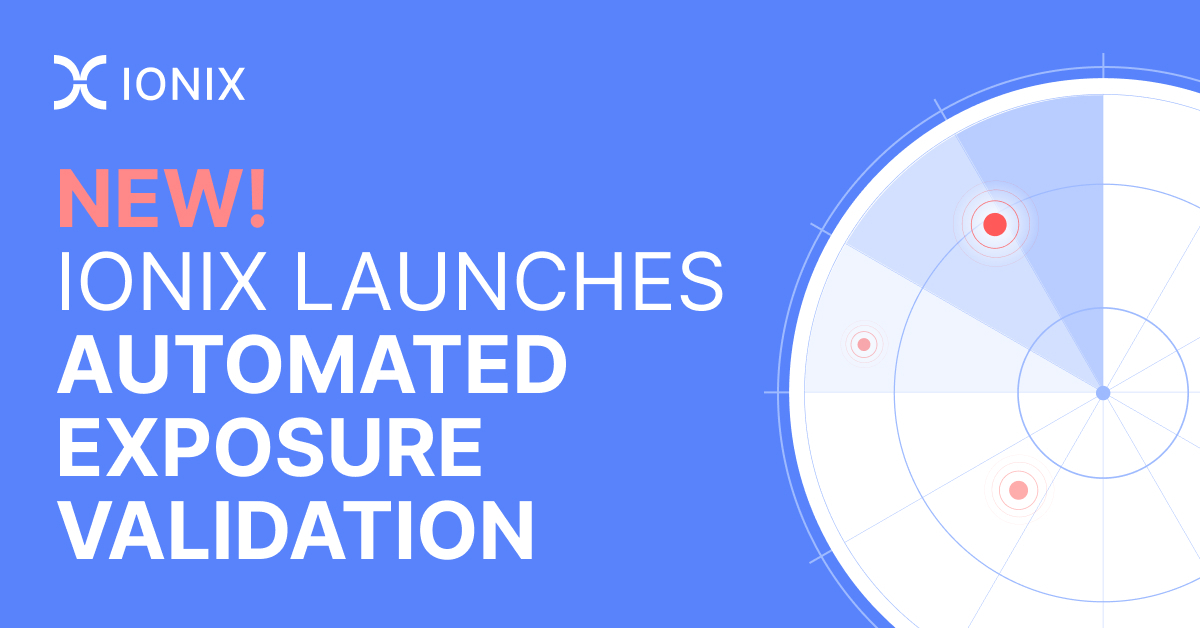 IONIX

NEW!
IONIX LAUNCHES
AUTOMATED
EXPOSURE
VALIDATION